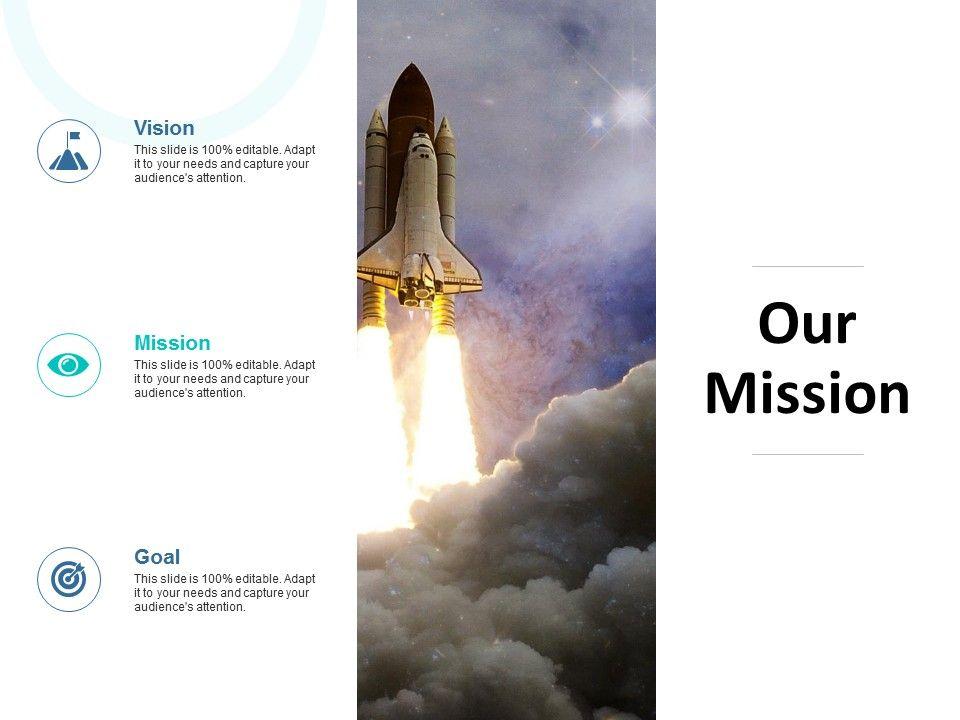 Vision
This slide is 100% editable. Adapt it to your needs and capture your audience's attention.

Mission
This slide is 100% editable. Adapt it to your needs and capture your audience's attention.

Goal
This slide is 100% editable. Adapt it to your needs and capture your audience's attention.

Our Mission